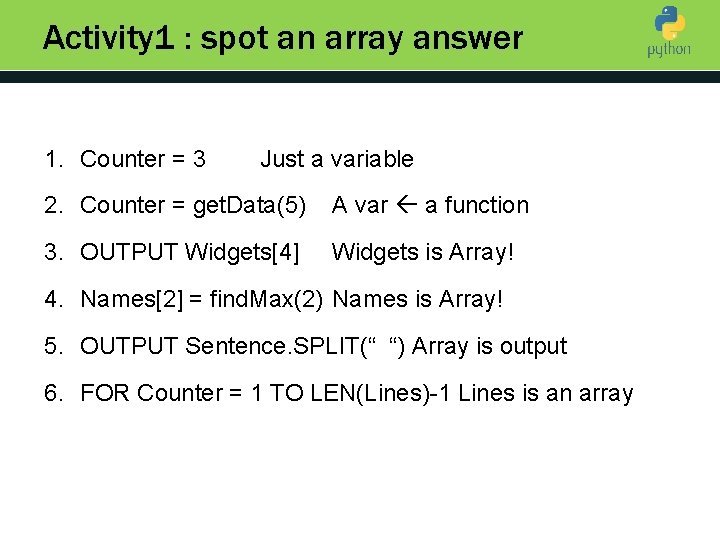 Activity1 : spot an array answer

python

1. Counter = 3 Just a variable
2. Counter = getData(5) A var ← a function
3. OUTPUT Widgets[4] Widgets is Array!
4. Names[2] = findMax(2) Names is Array!
5. OUTPUT Sentence.SPLIT(“ “) Array is output
6. FOR Counter = 1 TO LEN(Lines)-1 Lines is an array